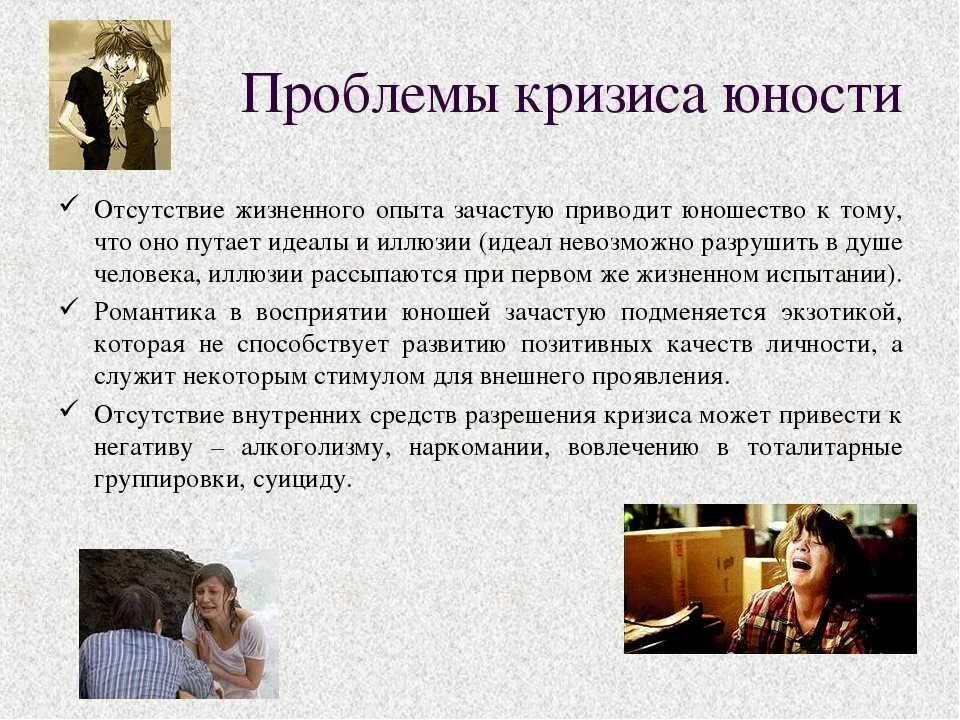 Проблемы кризиса юности

✓ Отсутствие жизненного опыта зачастую приводит юношество к тому, что оно путает идеалы и иллюзии (идеал невозможно разрушить в душе человека, иллюзии рассыпаются при первом же жизненном испытании).

✓ Романтика в восприятии юношей зачастую подменяется экзотикой, которая не способствует развитию позитивных качеств личности, а служит некоторым стимулом для внешнего проявления.

✓ Отсутствие внутренних средств разрешения кризиса может привести к негативу – алкоголизму, наркомании, вовлечению в тоталитарные группировки, суициду.